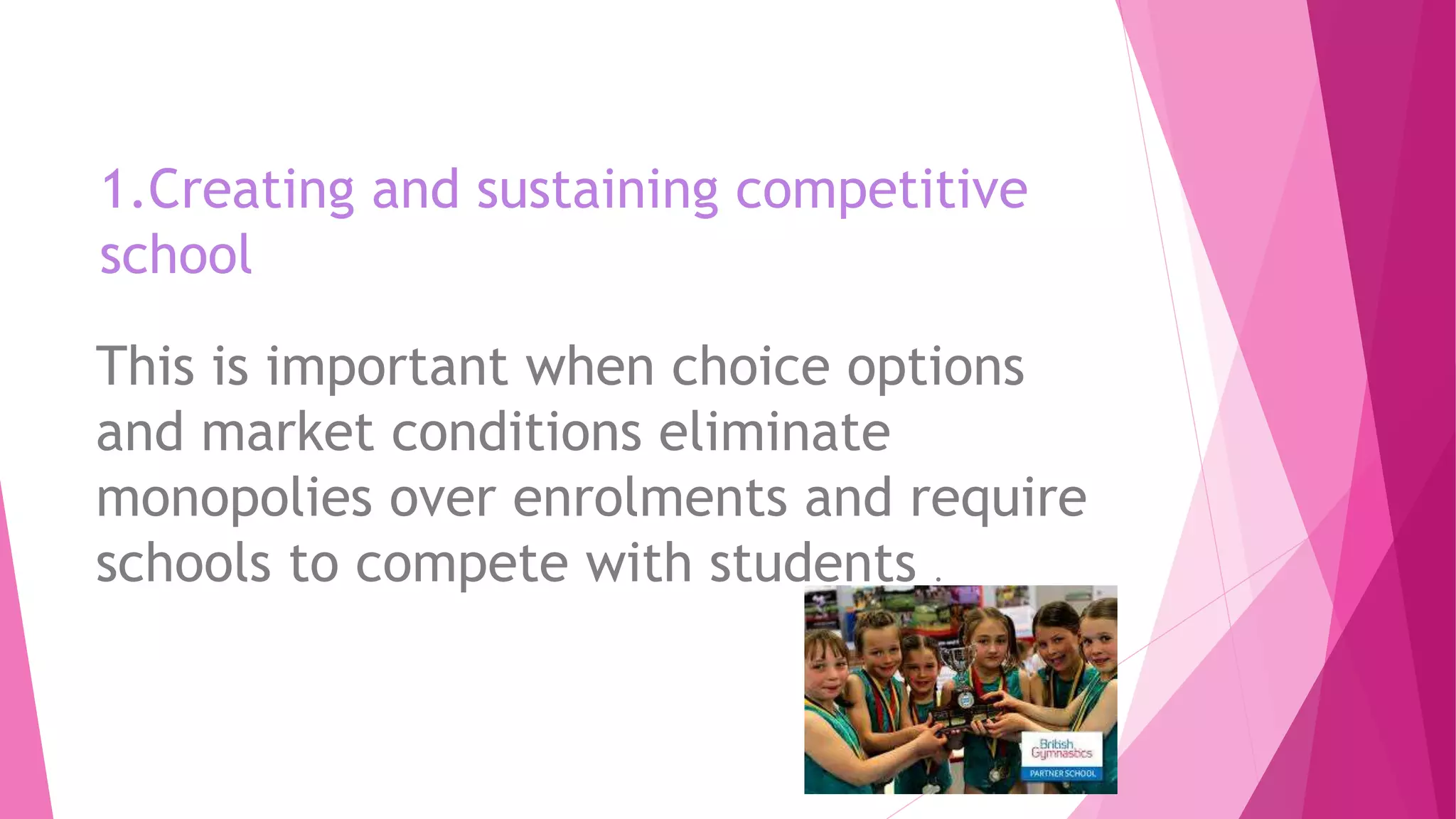 1.Creating and sustaining competitive school

This is important when choice options and market conditions eliminate monopolies over enrolments and require schools to compete with students .

British Gymnastics
PARTNER SCHOOL